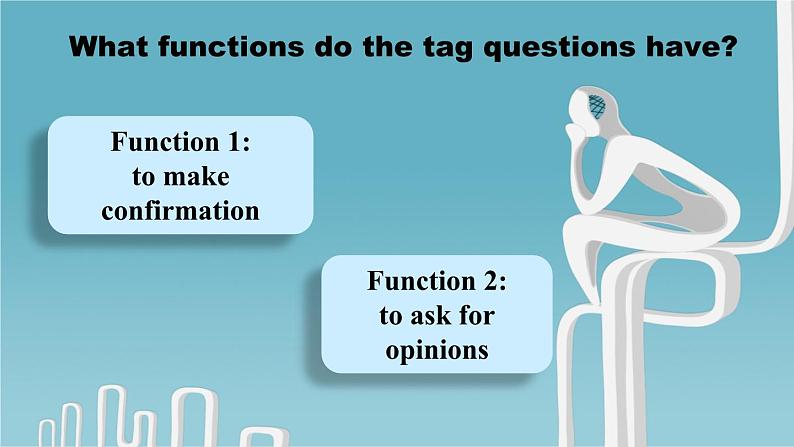 What functions do the tag questions have?

Function 1:
to make
confirmation

Function 2:
to ask for
opinions